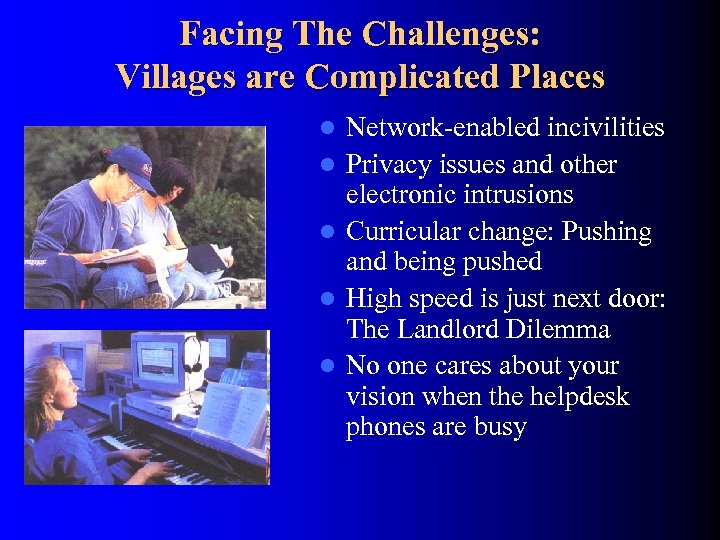 Facing The Challenges:
Villages are Complicated Places

- Network-enabled incivilities
- Privacy issues and other electronic intrusions
- Curricular change: Pushing and being pushed
- High speed is just next door: The Landlord Dilemma
- No one cares about your vision when the helpdesk phones are busy